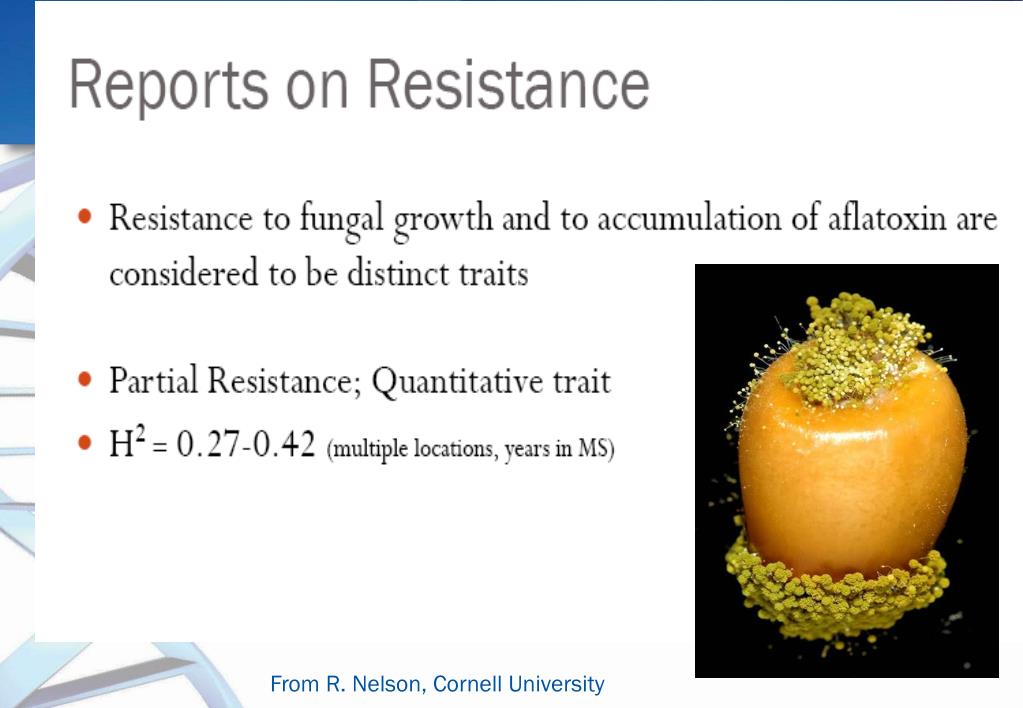 Reports on Resistance

• Resistance to fungal growth and to accumulation of aflatoxin are considered to be distinct traits

• Partial Resistance; Quantitative trait

• $H^2 = 0.27$-$0.42$ (multiple locations, years in MS)

From R. Nelson, Cornell University